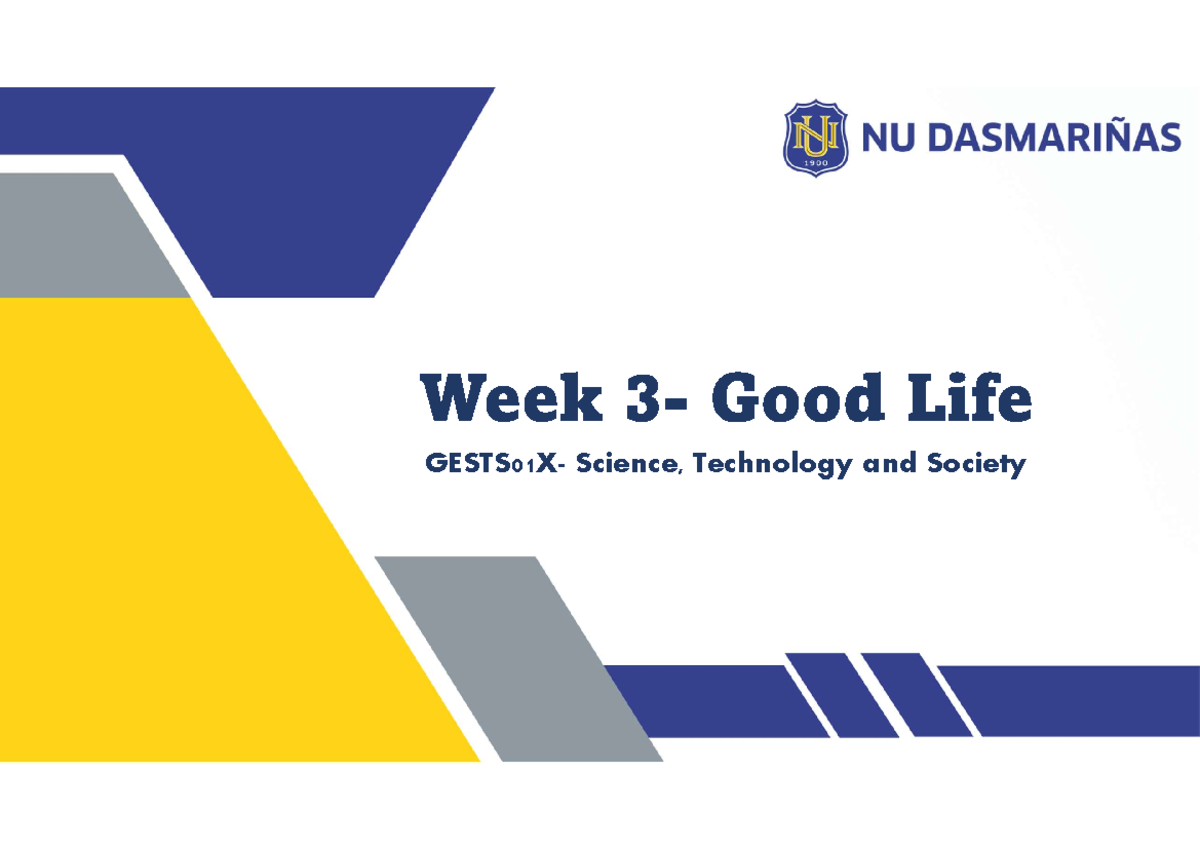 NU
1900
NU DASMARIÑAS

Week 3- Good Life

GESTS01X- Science, Technology and Society